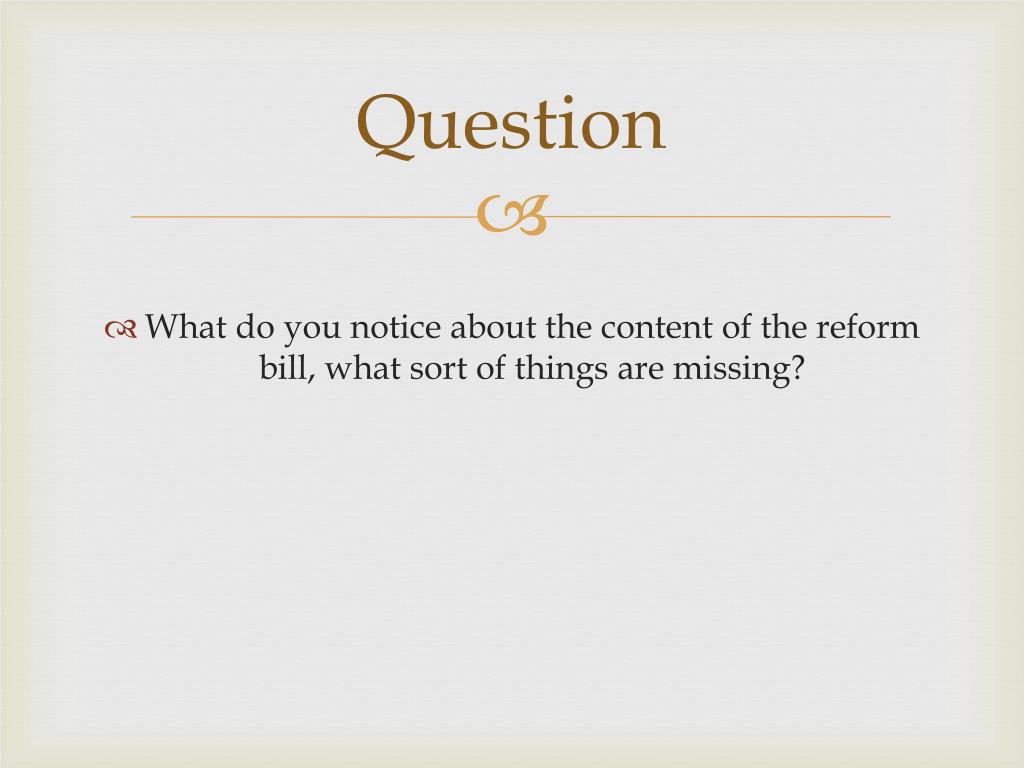 Question

What do you notice about the content of the reform bill, what sort of things are missing?